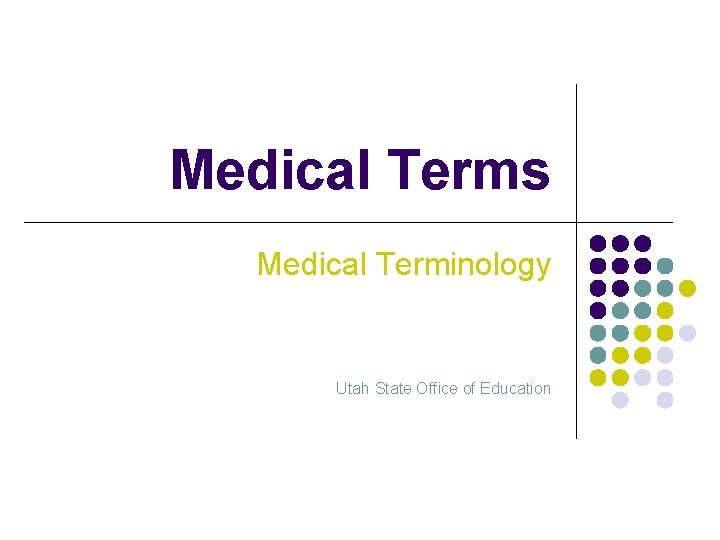 Medical Terms

Medical Terminology

Utah State Office of Education